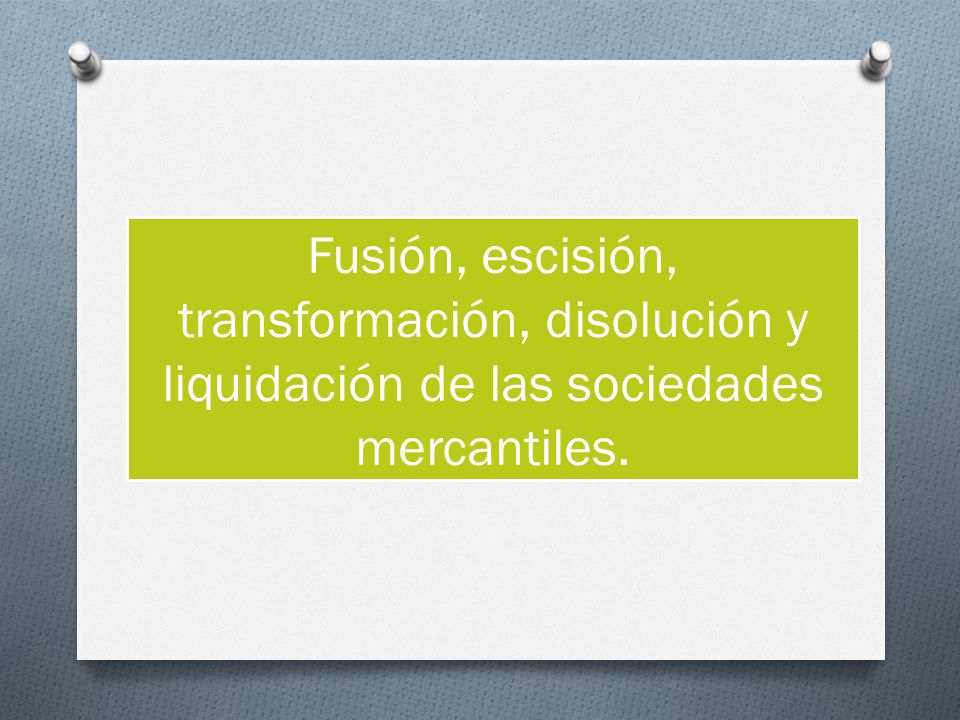 Fusión, escisión, transformación, disolución y liquidación de las sociedades mercantiles.